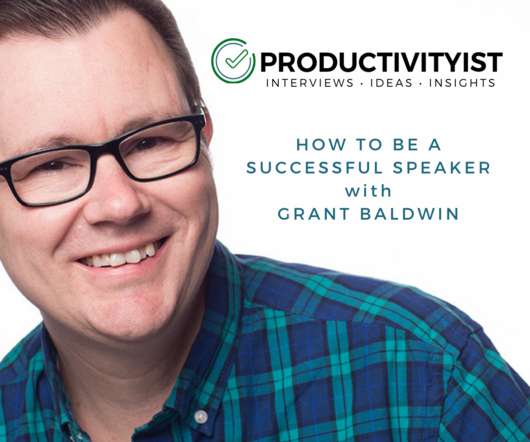 PRODUCTIVITYIST
INTERVIEWS · IDEAS · INSIGHTS

HOW TO BE A SUCCESSFUL SPEAKER with GRANT BALDWIN